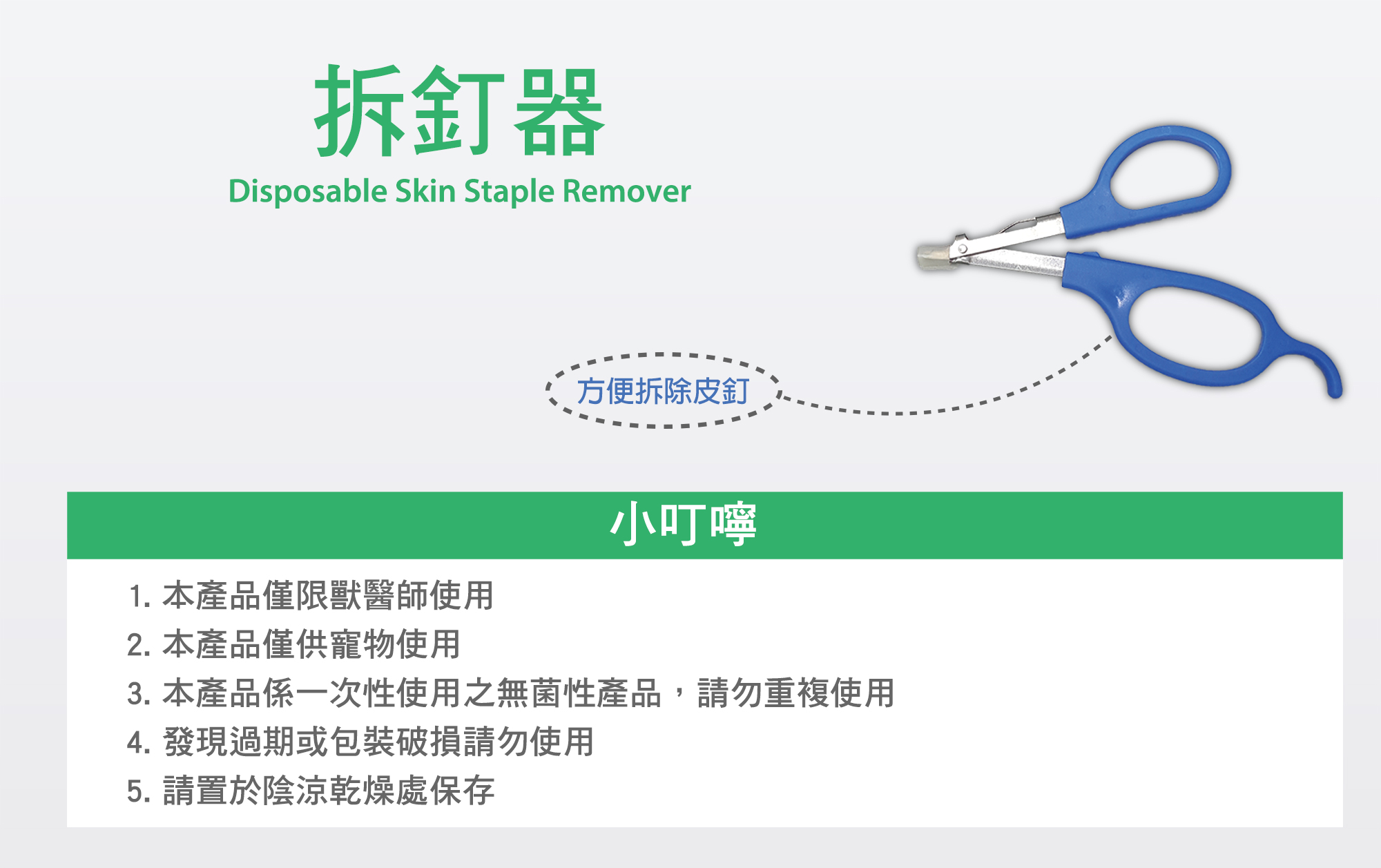 拆釘器
Disposable Skin Staple Remover

方便拆除皮釘

小叮嚀

1. 本產品僅限獸醫師使用
2. 本產品僅供寵物使用
3. 本產品係一次性使用之無菌性產品，請勿重複使用
4. 發現過期或包裝破損請勿使用
5. 請置於陰涼乾燥處保存